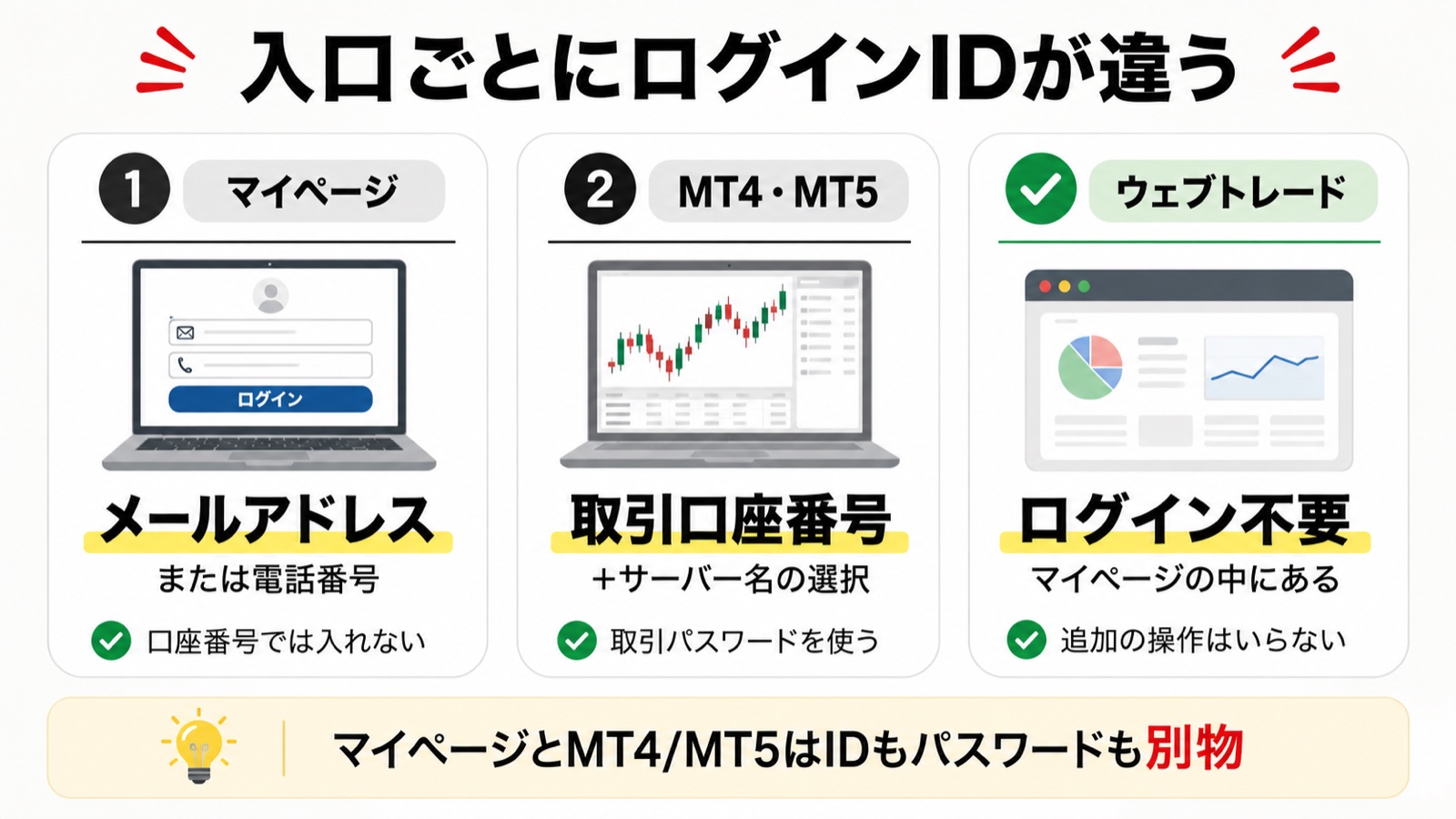 入口ごとにログインIDが違う

1 マイページ

ログイン

メールアドレス
または電話番号

口座番号では入れない

2 MT4・MT5

取引口座番号
+サーバー名の選択

取引パスワードを使う

ウェブトレード

ログイン不要
マイページの中にある

追加の操作はいらない

マイページとMT4/MT5はIDもパスワードも別物